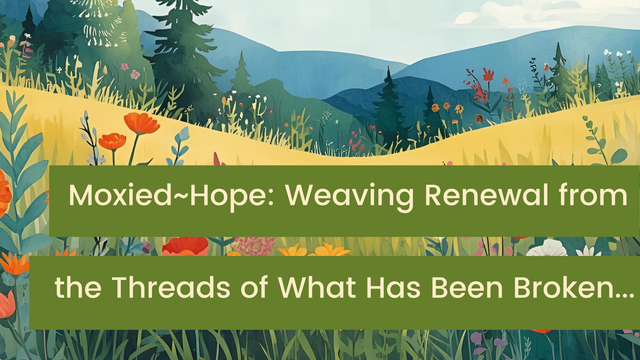 Moxied~Hope: Weaving Renewal from the Threads of What Has Been Broken...